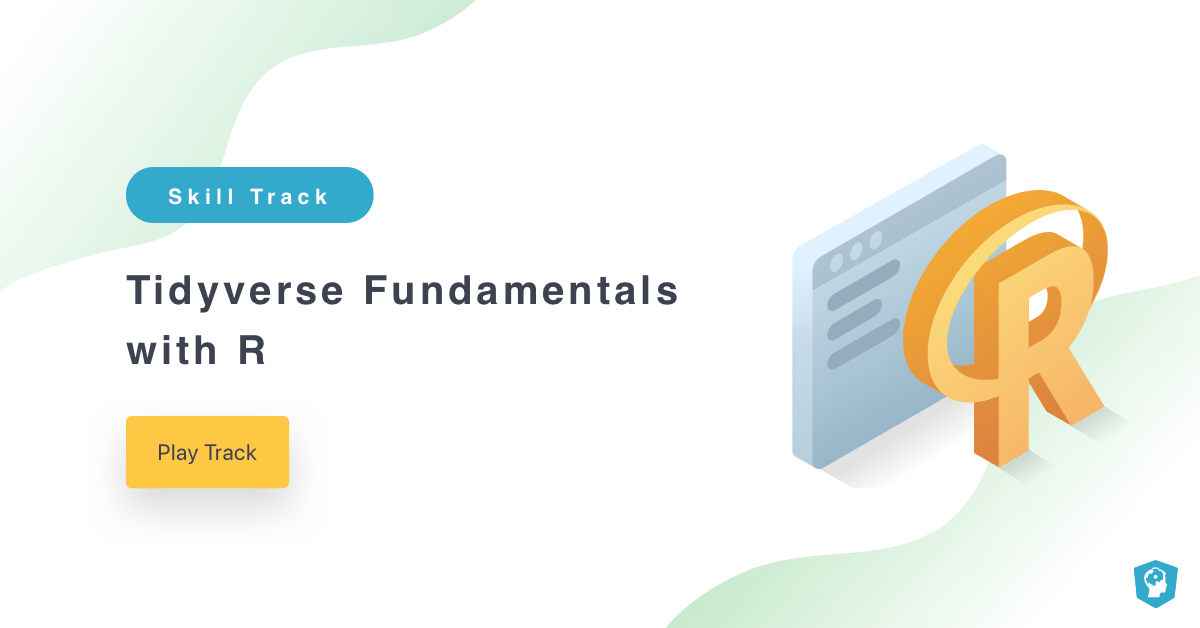 Skill Track

Tidyverse Fundamentals with R

Play Track

R